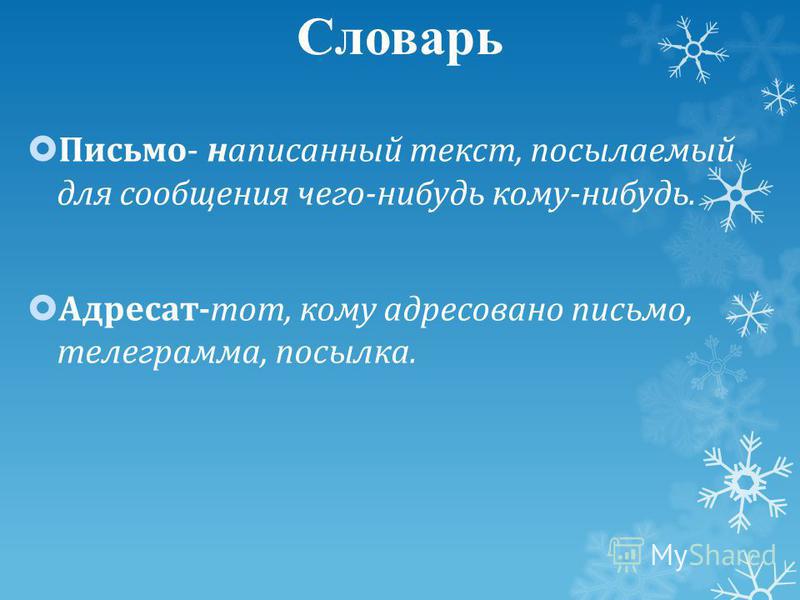 Словарь

Письмо- написанный текст, посылаемый для сообщения чего-нибудь кому-нибудь.

Адресат-тот, кому адресовано письмо, телеграмма, посылка.

MyShared